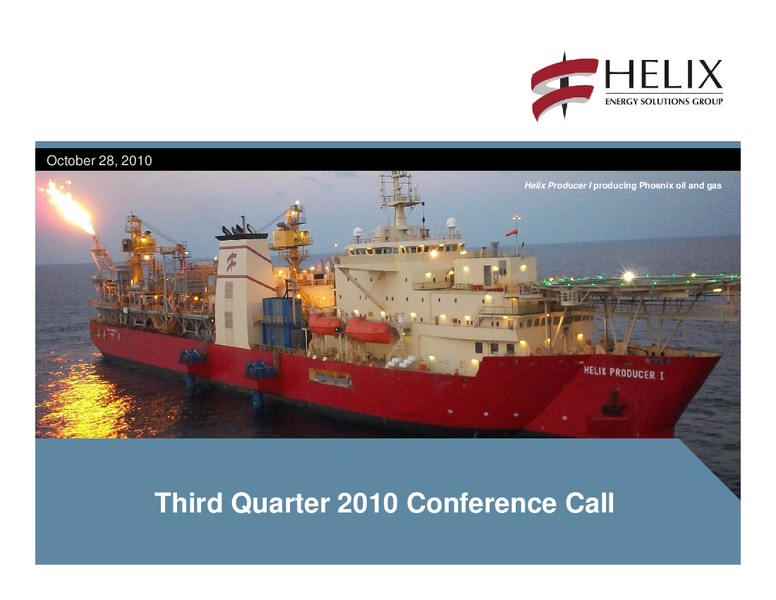 HELIX
ENERGY SOLUTIONS GROUP

October 28, 2010

Helix Producer I producing Phoenix oil and gas

HELIX PRODUCER I

Third Quarter 2010 Conference Call